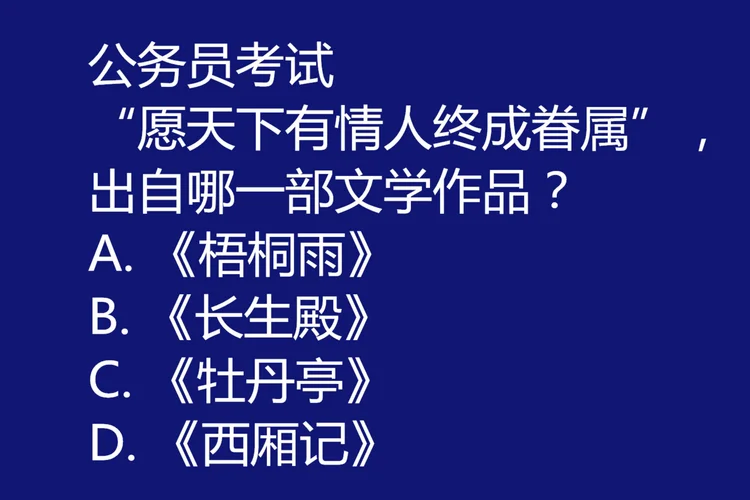 公务员考试

“愿天下有情人终成眷属”，出自哪一部文学作品？

A. 《梧桐雨》

B. 《长生殿》

C. 《牡丹亭》

D. 《西厢记》